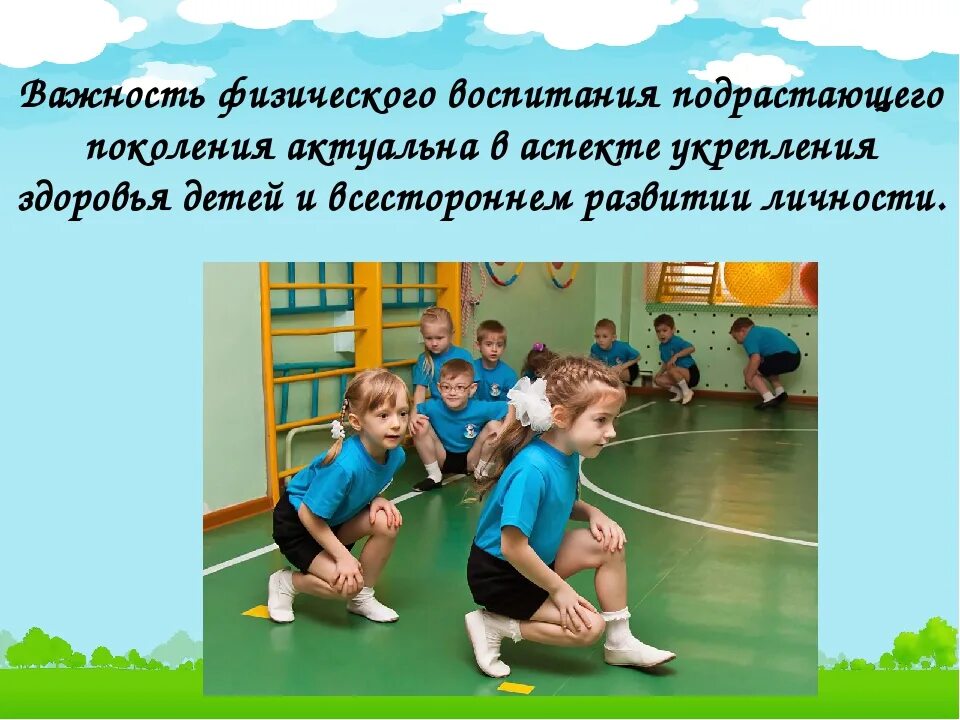 Важность физического воспитания подрастающего поколения актуальна в аспекте укрепления здоровья детей и всестороннем развитии личности.